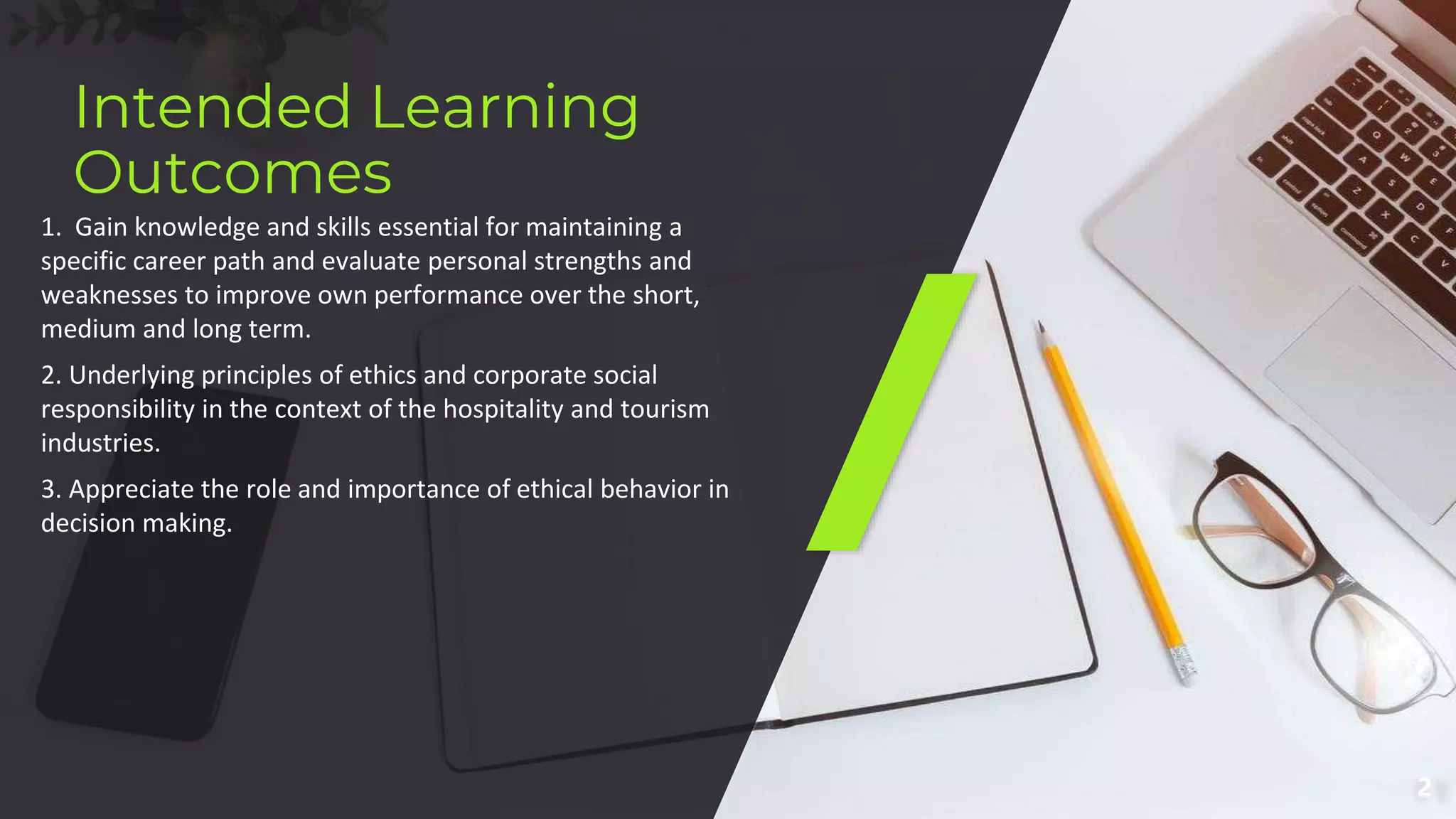 Intended Learning Outcomes

1. Gain knowledge and skills essential for maintaining a specific career path and evaluate personal strengths and weaknesses to improve own performance over the short, medium and long term.

2. Underlying principles of ethics and corporate social responsibility in the context of the hospitality and tourism industries.

3. Appreciate the role and importance of ethical behavior in decision making.

2